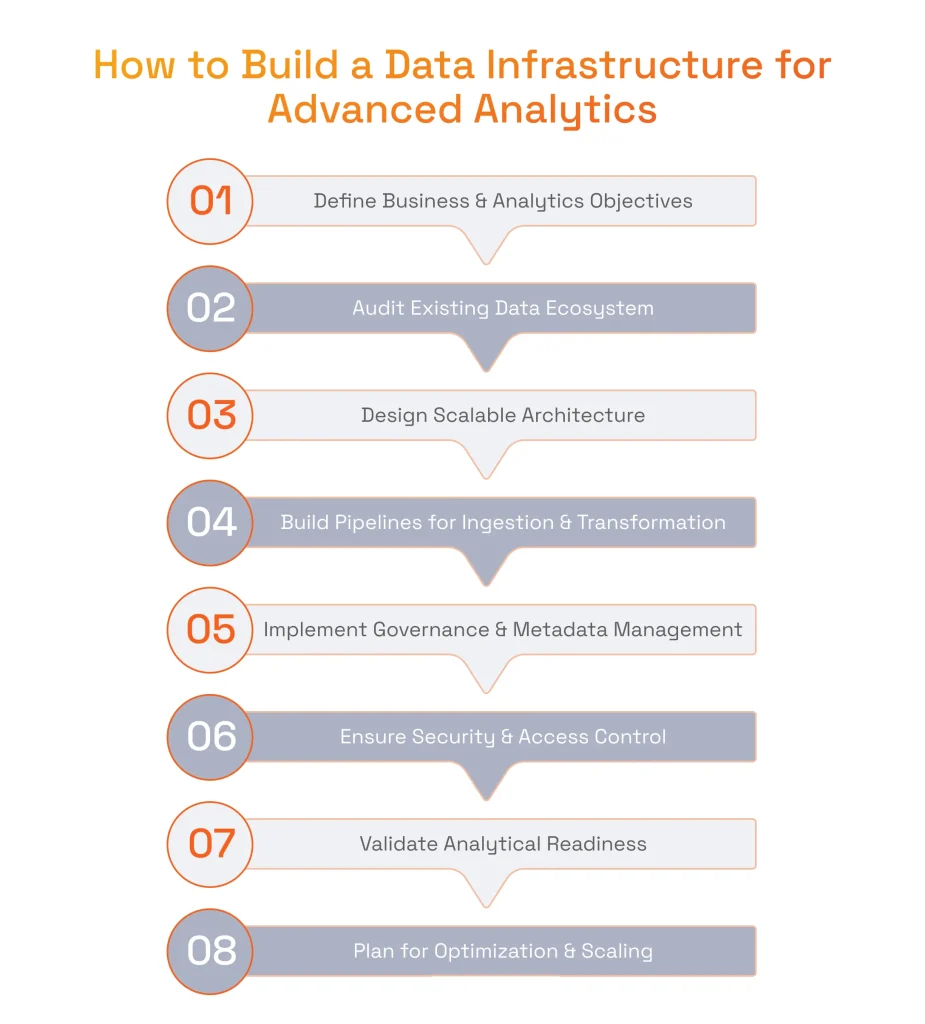 How to Build a Data Infrastructure for Advanced Analytics

01 Define Business & Analytics Objectives

02 Audit Existing Data Ecosystem

03 Design Scalable Architecture

04 Build Pipelines for Ingestion & Transformation

05 Implement Governance & Metadata Management

06 Ensure Security & Access Control

07 Validate Analytical Readiness

08 Plan for Optimization & Scaling